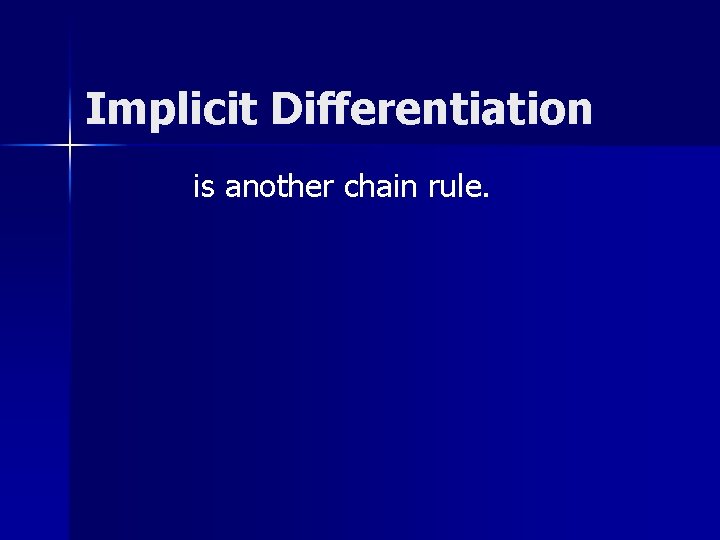 Implicit Differentiation

is another chain rule.